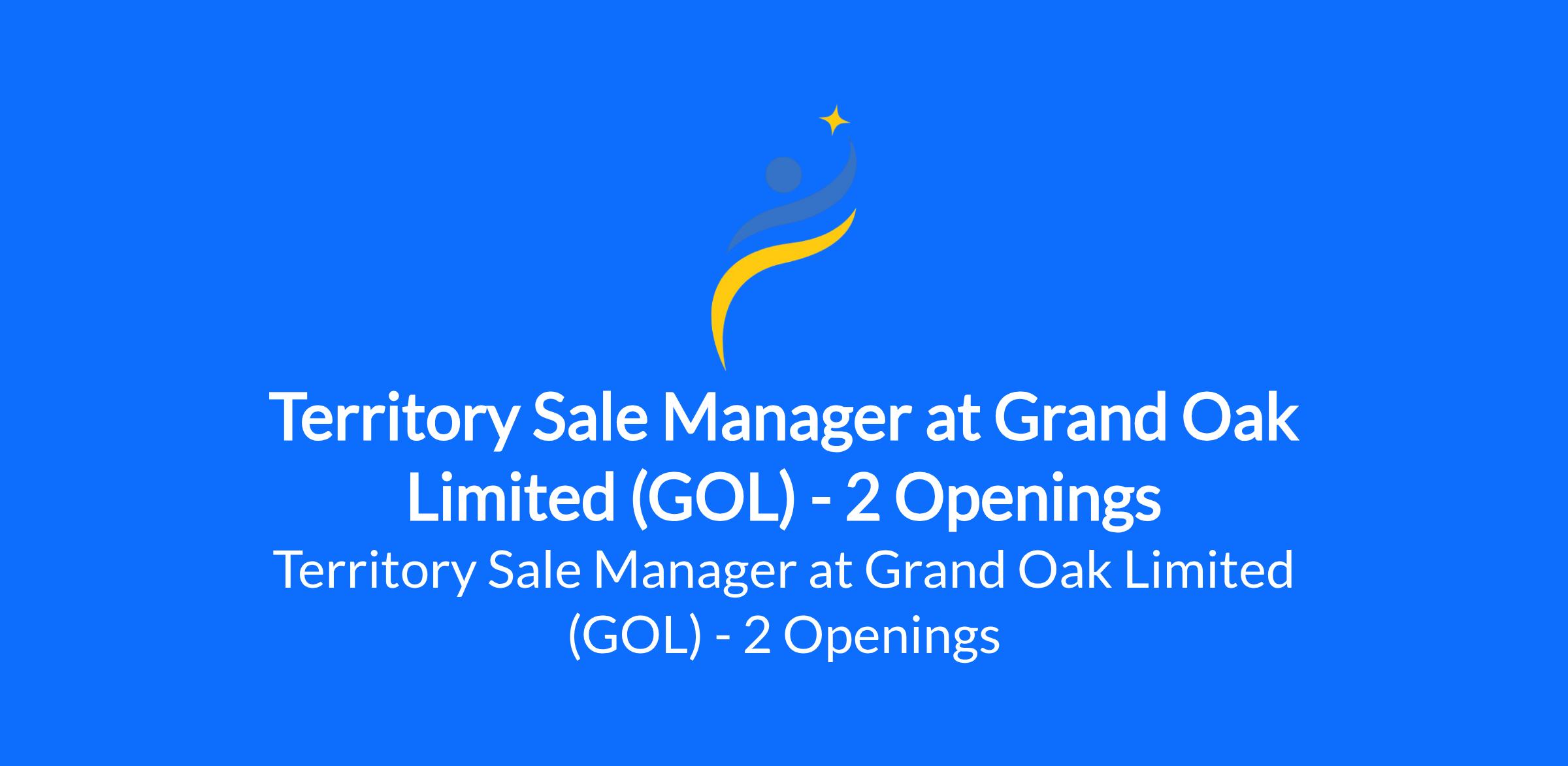 Territory Sale Manager at Grand Oak Limited (GOL) - 2 Openings

Territory Sale Manager at Grand Oak Limited (GOL) - 2 Openings